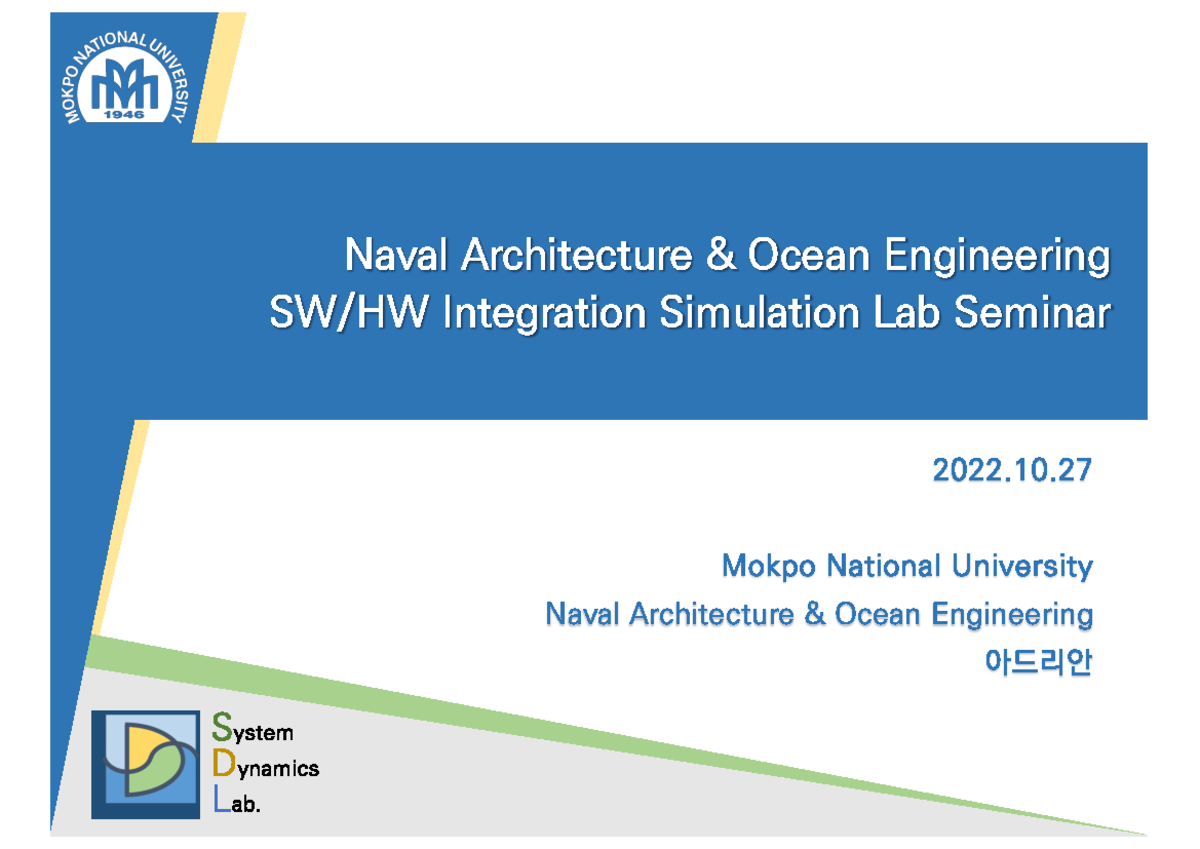 MOKPO NATIONAL UNIVERSITY
1946

Naval Architecture & Ocean Engineering
SW/HW Integration Simulation Lab Seminar

2022.10.27

Mokpo National University
Naval Architecture & Ocean Engineering
아드리안

System
Dynamics
Lab.